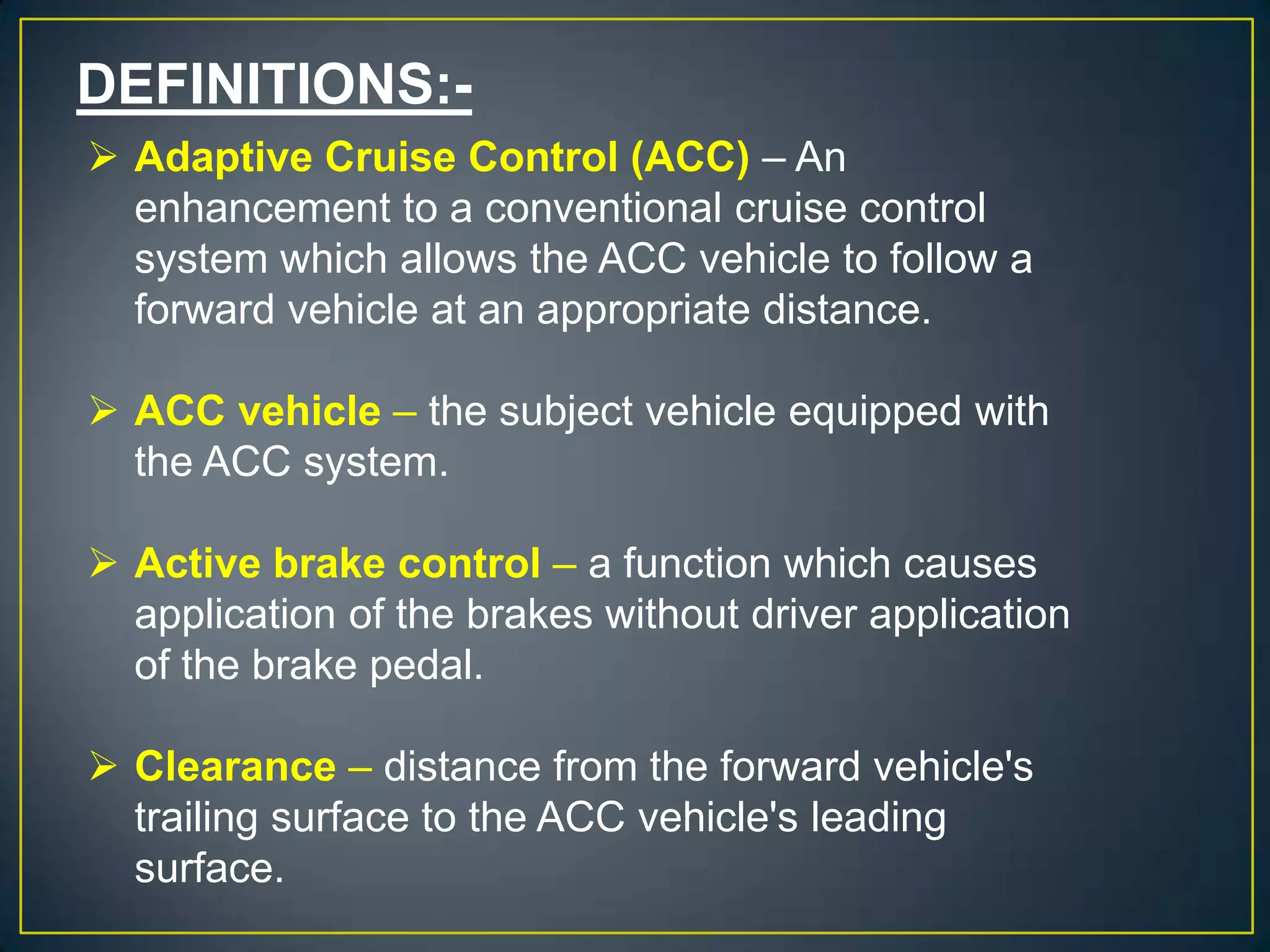 DEFINITIONS:-

➢ Adaptive Cruise Control (ACC) – An enhancement to a conventional cruise control system which allows the ACC vehicle to follow a forward vehicle at an appropriate distance.

➢ ACC vehicle – the subject vehicle equipped with the ACC system.

➢ Active brake control – a function which causes application of the brakes without driver application of the brake pedal.

➢ Clearance – distance from the forward vehicle's trailing surface to the ACC vehicle's leading surface.